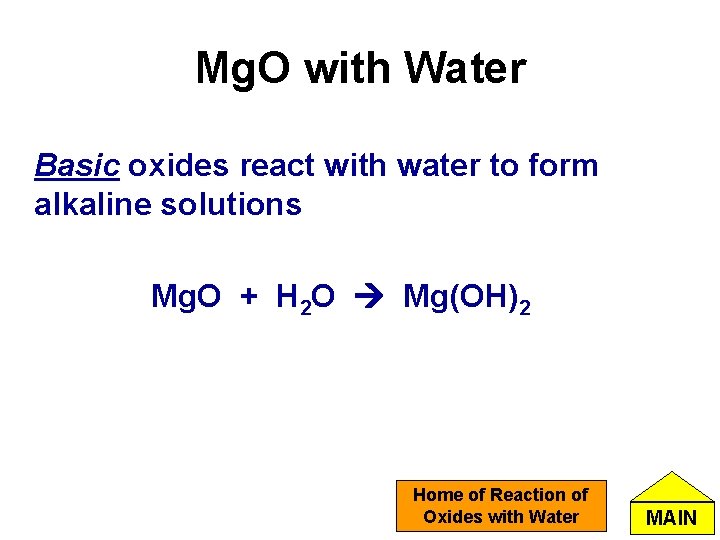 MgO with Water

Basic oxides react with water to form alkaline solutions

$MgO + H_2O \rightarrow Mg(OH)_2$

Home of Reaction of Oxides with Water

MAIN